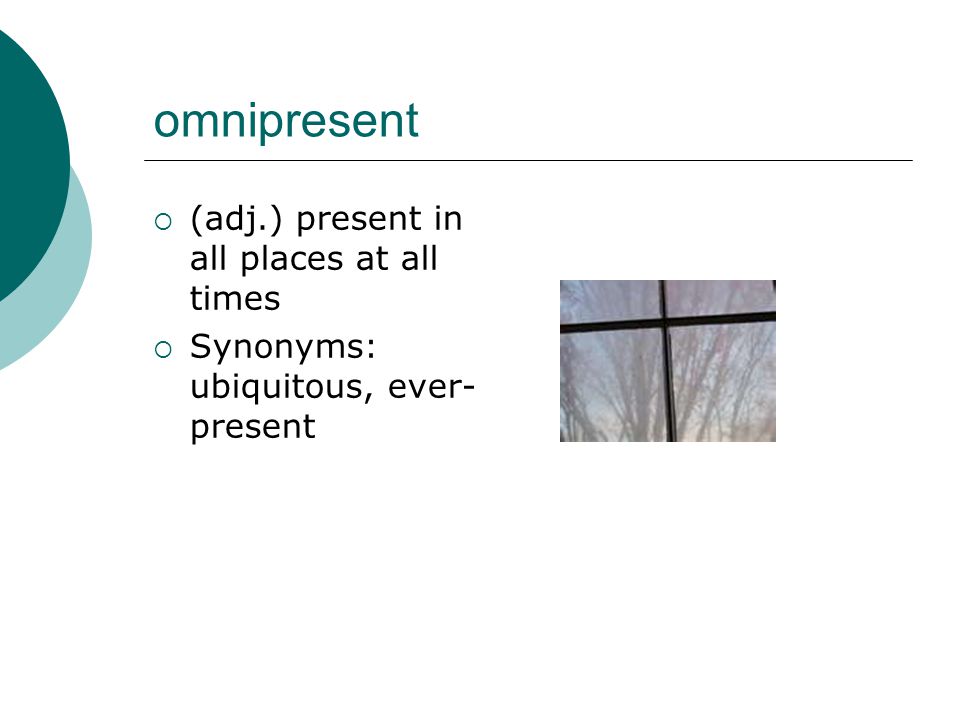 omnipresent

○ (adj.) present in all places at all times
○ Synonyms: ubiquitous, ever-present